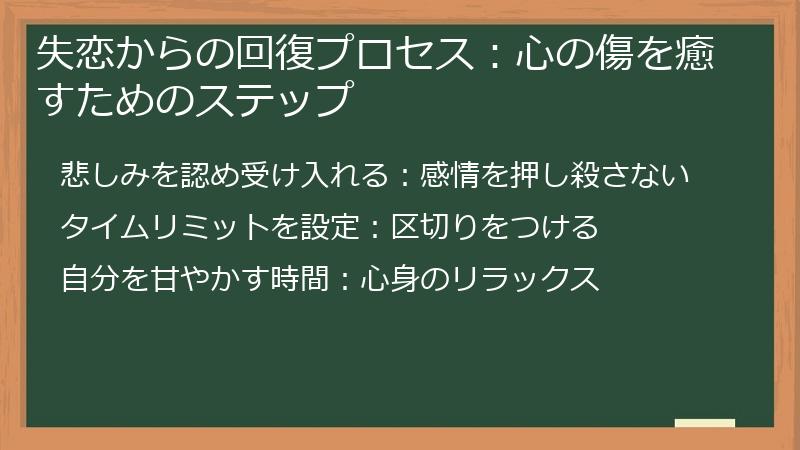 失恋からの回復プロセス：心の傷を癒すためのステップ

悲しみを認め受け入れる：感情を押し殺さない

タイムリミットを設定：区切りをつける

自分を甘やかす時間：心身のリラックス